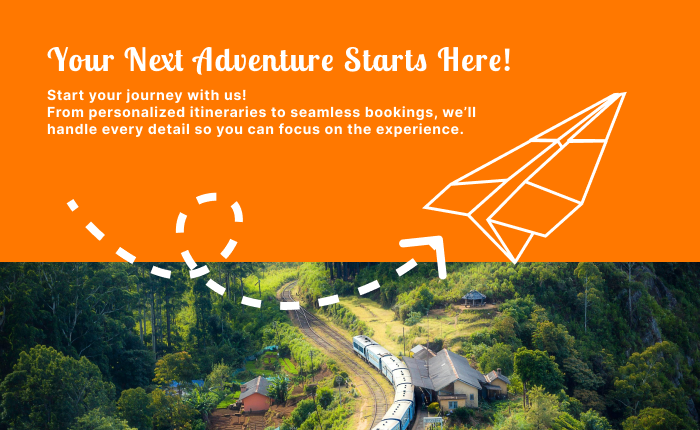 Your Next Adventure Starts Here!

Start your journey with us!
From personalized itineraries to seamless bookings, we'll handle every detail so you can focus on the experience.